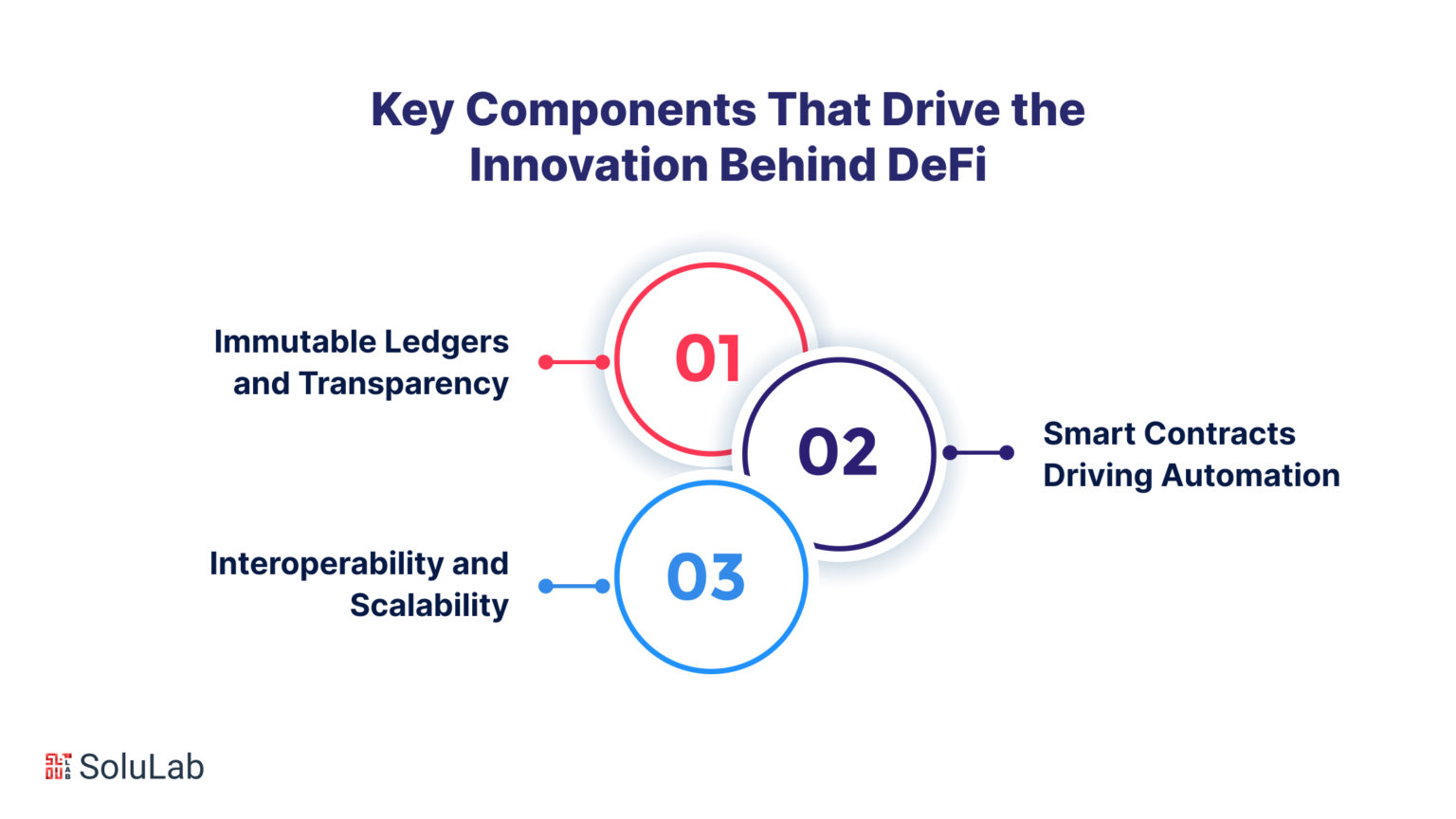 Key Components That Drive the Innovation Behind DeFi

Immutable Ledgers and Transparency

01

02

Smart Contracts Driving Automation

Interoperability and Scalability

03

SoluLab